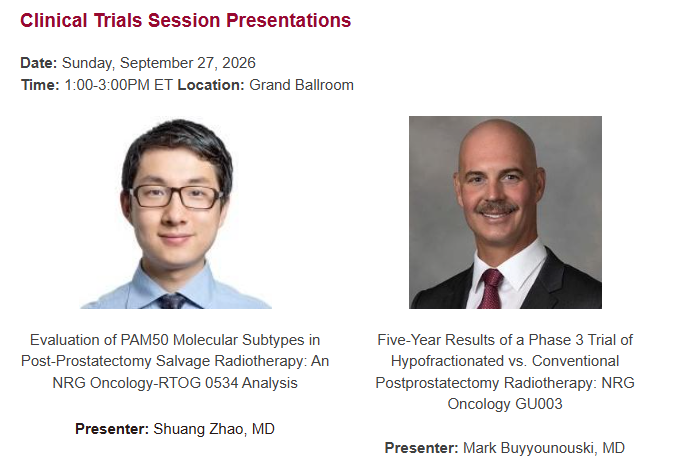 Clinical Trials Session Presentations

Date: Sunday, September 27, 2026
Time: 1:00-3:00PM ET Location: Grand Ballroom

Evaluation of PAM50 Molecular Subtypes in Post-Prostatectomy Salvage Radiotherapy: An NRG Oncology-RTOG 0534 Analysis

Presenter: Shuang Zhao, MD

Five-Year Results of a Phase 3 Trial of Hypofractionated vs. Conventional Postprostatectomy Radiotherapy: NRG Oncology GU003

Presenter: Mark Buyyounouski, MD